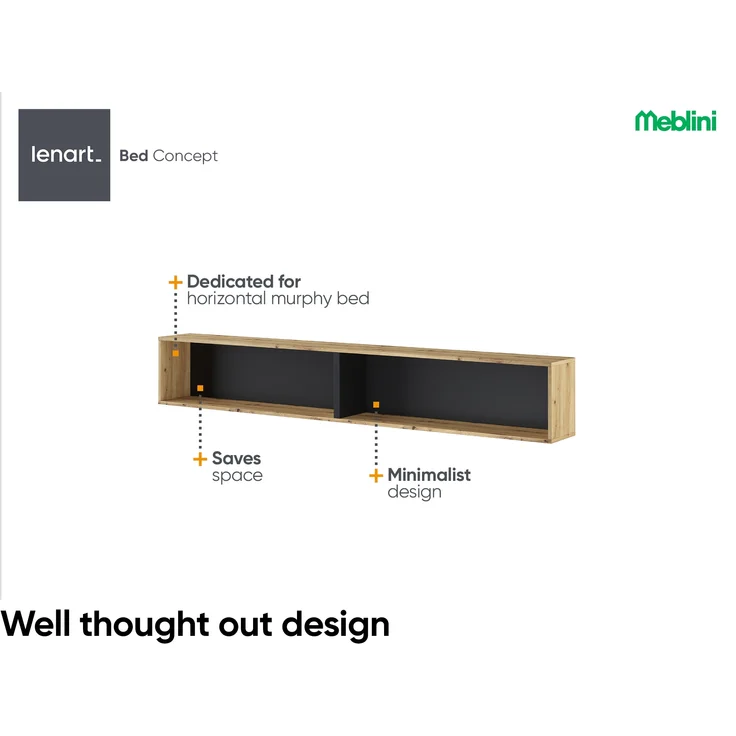 lenart.

Bed Concept

Meblini

+ Dedicated for
horizontal murphy bed

+ Saves
space

+ Minimalist
design

Well thought out design